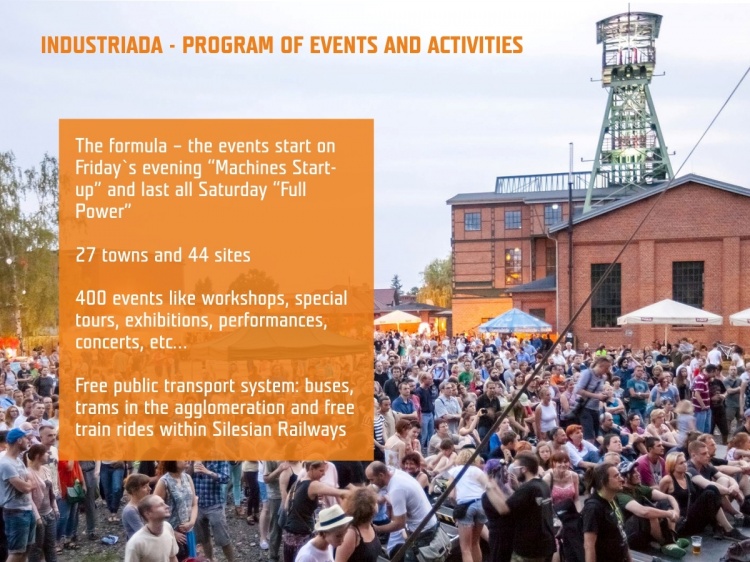 INDUSTRIADA - PROGRAM OF EVENTS AND ACTIVITIES

The formula – the events start on Friday`s evening "Machines Start-up" and last all Saturday "Full Power"

27 towns and 44 sites

400 events like workshops, special tours, exhibitions, performances, concerts, etc...

Free public transport system: buses, trams in the agglomeration and free train rides within Silesian Railways